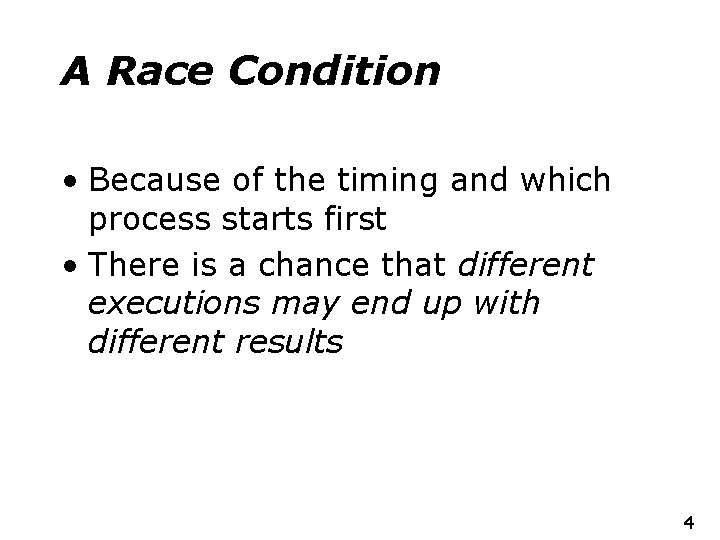 A Race Condition

• Because of the timing and which process starts first

• There is a chance that different executions may end up with different results

4